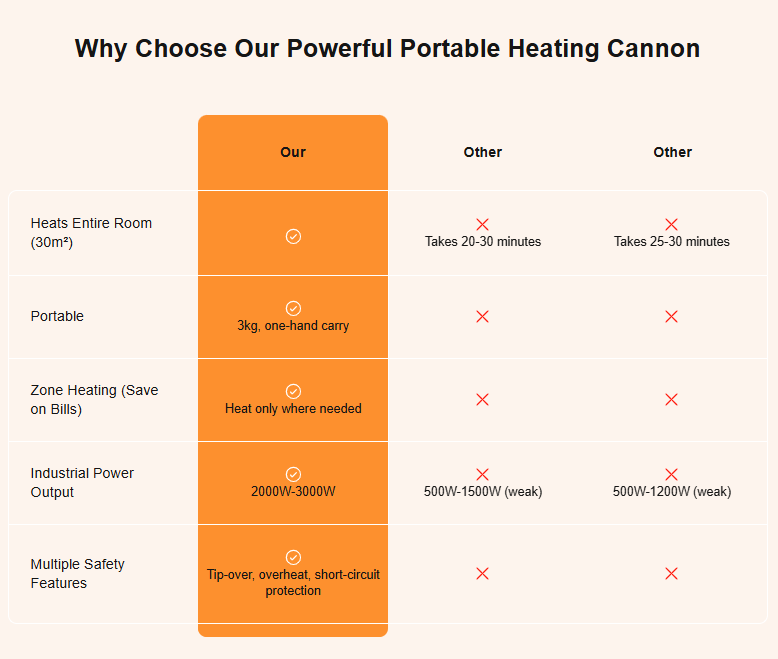 Why Choose Our Powerful Portable Heating Cannon

| | Our | Other | Other |
|---|---|---|---|
| Heats Entire Room (30m²) | ✓ | ✗ Takes 20-30 minutes | ✗ Takes 25-30 minutes |
| Portable | ✓ 3kg, one-hand carry | ✗ | ✗ |
| Zone Heating (Save on Bills) | ✓ Heat only where needed | ✗ | ✗ |
| Industrial Power Output | ✓ 2000W-3000W | ✗ 500W-1500W (weak) | ✗ 500W-1200W (weak) |
| Multiple Safety Features | ✓ Tip-over, overheat, short-circuit protection | ✗ | ✗ |